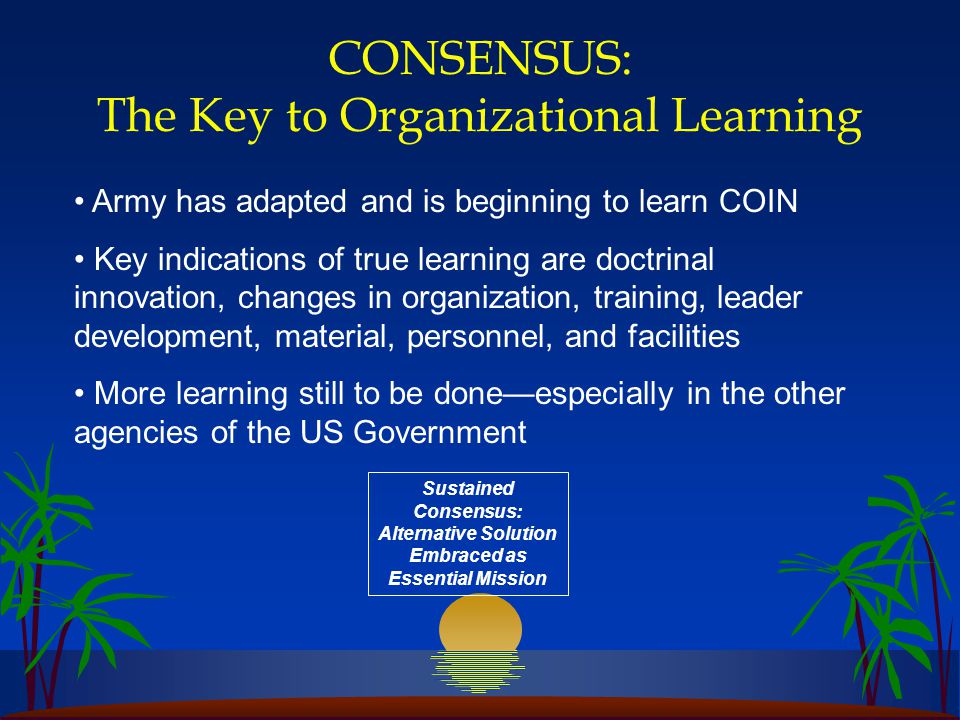 CONSENSUS:
The Key to Organizational Learning

• Army has adapted and is beginning to learn COIN

• Key indications of true learning are doctrinal innovation, changes in organization, training, leader development, material, personnel, and facilities

• More learning still to be done—especially in the other agencies of the US Government

Sustained Consensus: Alternative Solution Embraced as Essential Mission